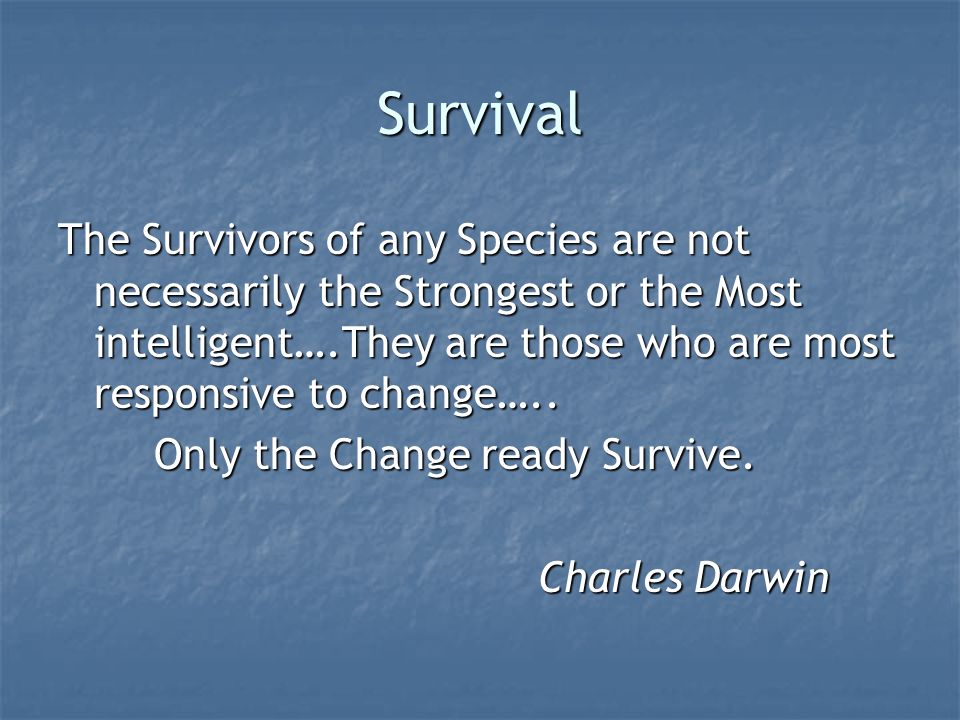 Survival

The Survivors of any Species are not necessarily the Strongest or the Most intelligent….They are those who are most responsive to change…..

Only the Change ready Survive.

Charles Darwin